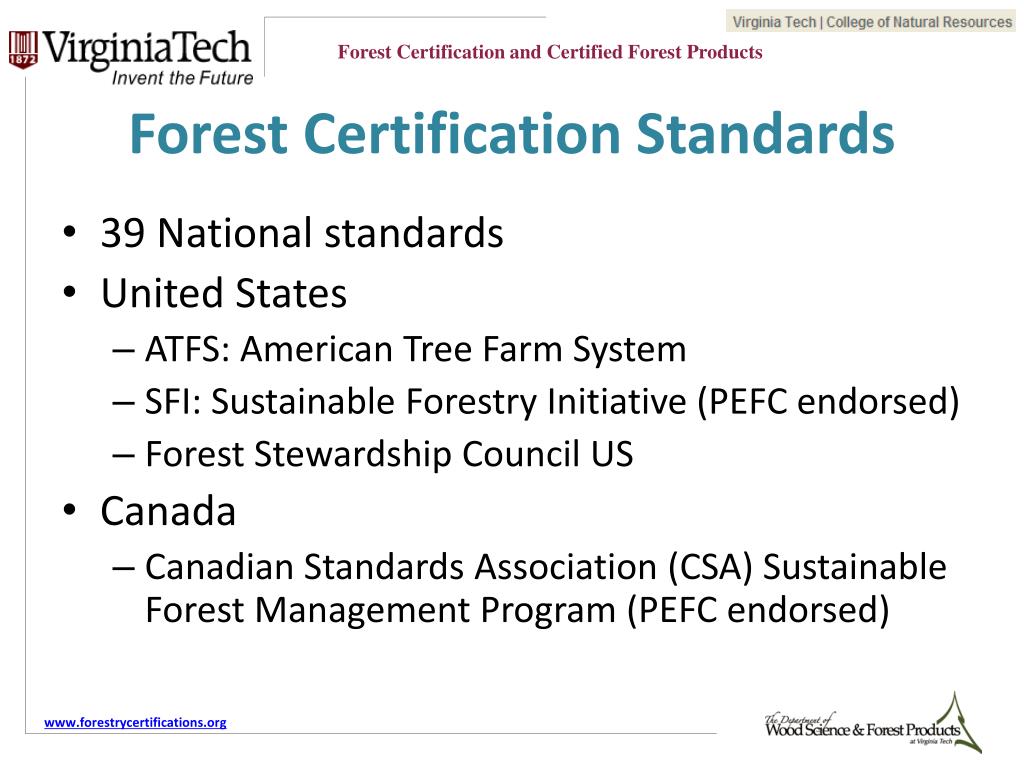 1872 VirginiaTech
Invent the Future

Forest Certification and Certified Forest Products

Virginia Tech | College of Natural Resources

Forest Certification Standards

• 39 National standards
• United States
– ATFS: American Tree Farm System
– SFI: Sustainable Forestry Initiative (PEFC endorsed)
– Forest Stewardship Council US
• Canada
– Canadian Standards Association (CSA) Sustainable Forest Management Program (PEFC endorsed)

www.forestrycertifications.org

The Department of Wood Science & Forest Products at Virginia Tech